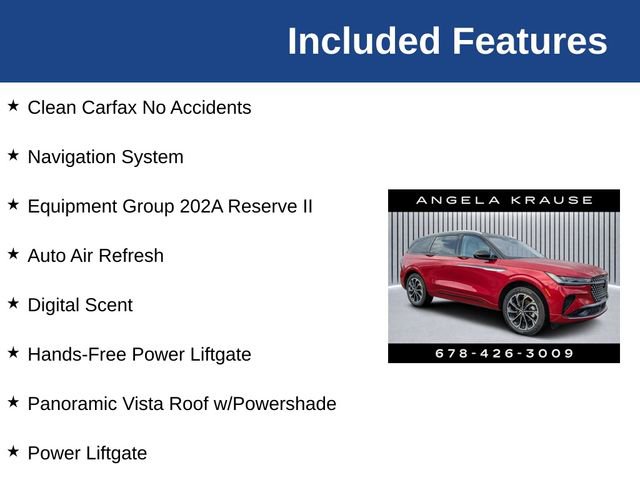 Included Features

★ Clean Carfax No Accidents

★ Navigation System

★ Equipment Group 202A Reserve II

★ Auto Air Refresh

★ Digital Scent

★ Hands-Free Power Liftgate

★ Panoramic Vista Roof w/Powershade

★ Power Liftgate

ANGELA KRAUSE

678-426-3009